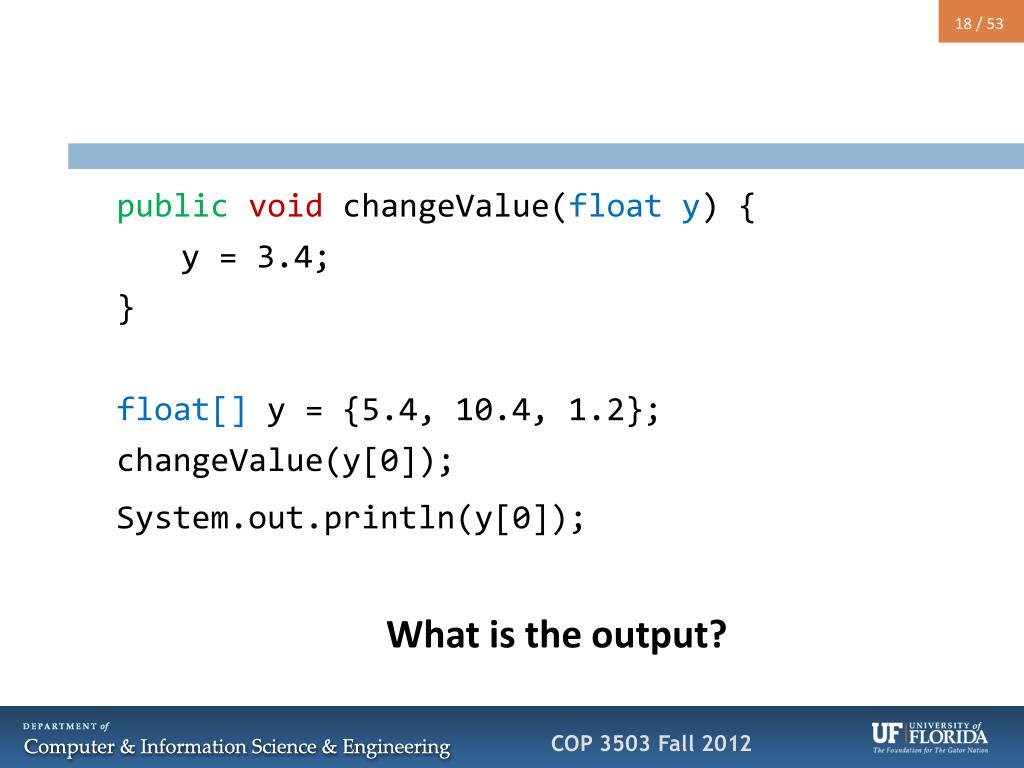 18 / 53

public void changeValue(float y) {
    y = 3.4;
}

float[] y = {5.4, 10.4, 1.2};
changeValue(y[0]);
System.out.println(y[0]);

What is the output?

DEPARTMENT of
Computer & Information Science & Engineering

COP 3503 Fall 2012

UF UNIVERSITY of FLORIDA
The Foundation for The Gator Nation